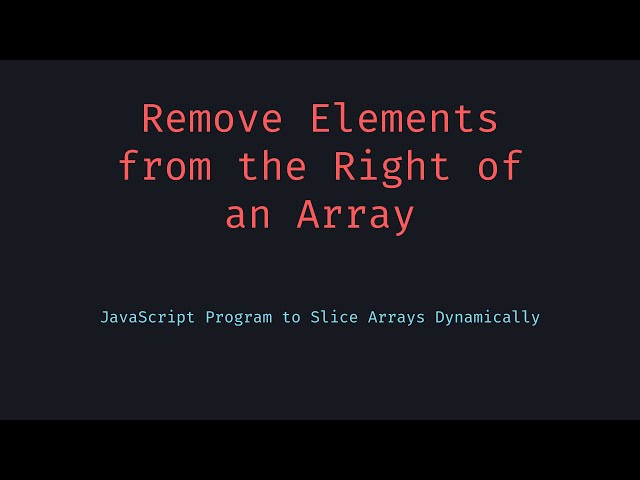 Remove Elements from the Right of an Array

JavaScript Program to Slice Arrays Dynamically